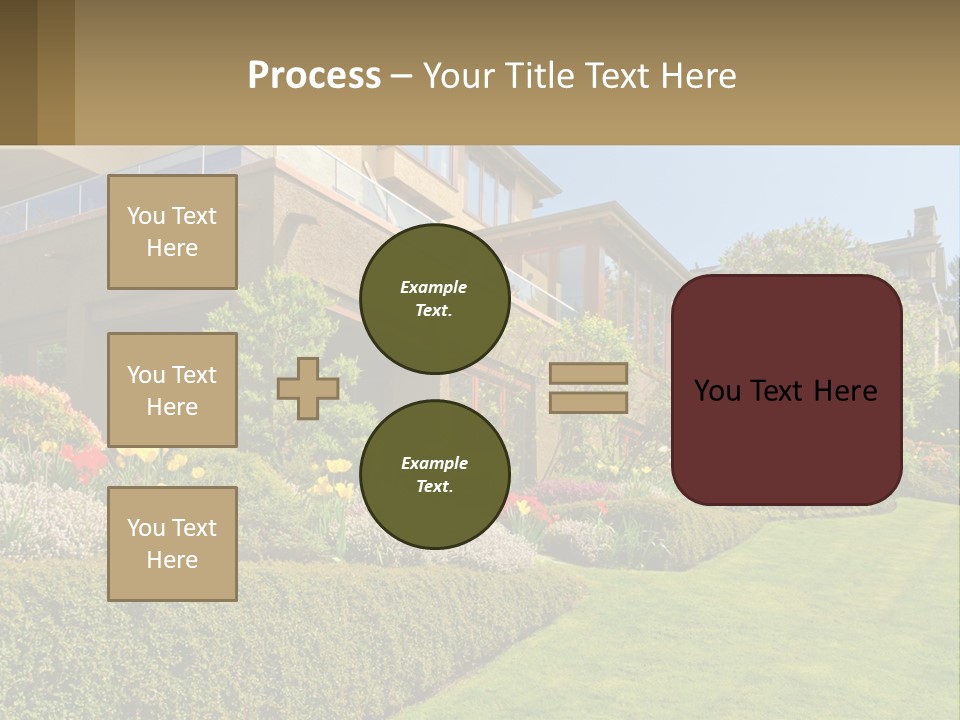 Process – Your Title Text Here

You Text Here

You Text Here

You Text Here

Example Text.

Example Text.

You Text Here